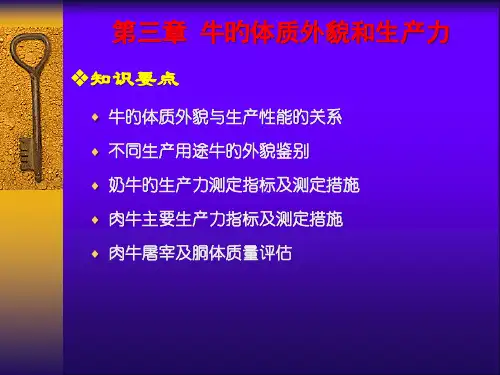 第三章 牛的体质外貌和生产力

❖知识要点

◆ 牛的体质外貌与生产性能的关系

◆ 不同生产用途牛的外貌鉴别

◆ 奶牛的生产力测定指标及测定措施

◆ 肉牛主要生产力指标及测定措施

◆ 肉牛屠宰及胴体质量评估